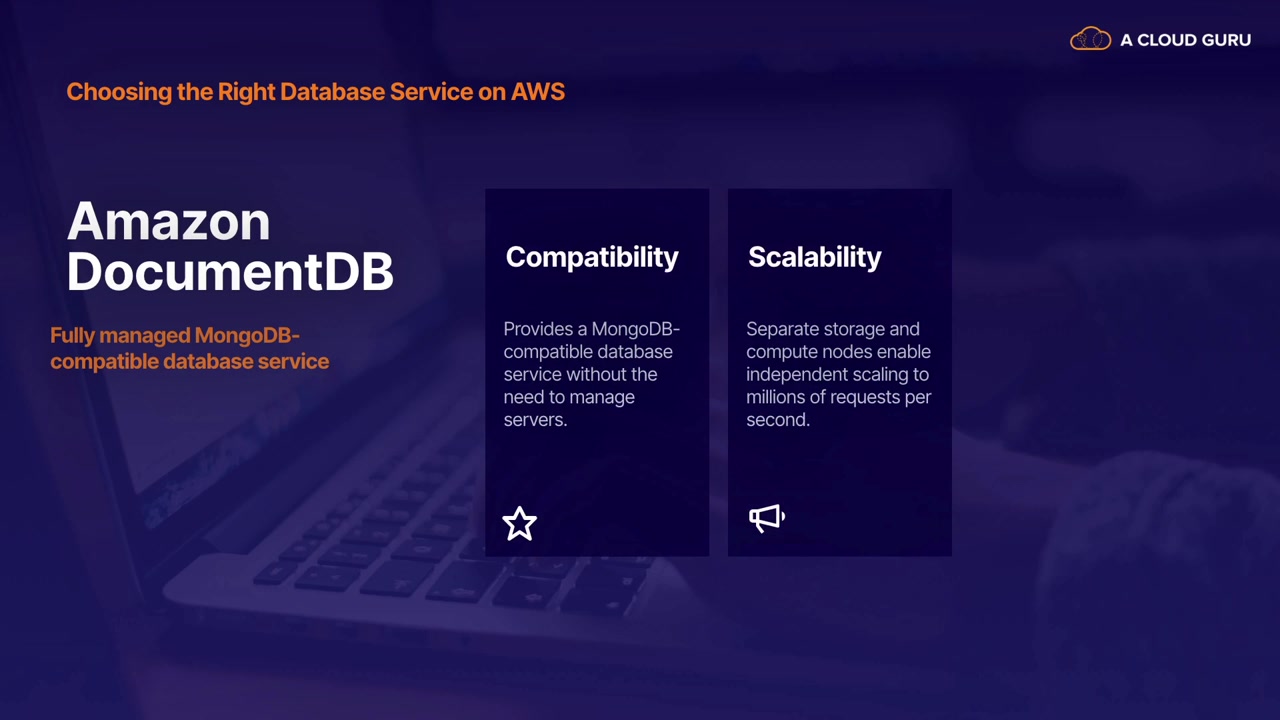 A CLOUD GURU

Choosing the Right Database Service on AWS

Amazon DocumentDB

Fully managed MongoDB-compatible database service

Compatibility

Provides a MongoDB-compatible database service without the need to manage servers.

Scalability

Separate storage and compute nodes enable independent scaling to millions of requests per second.